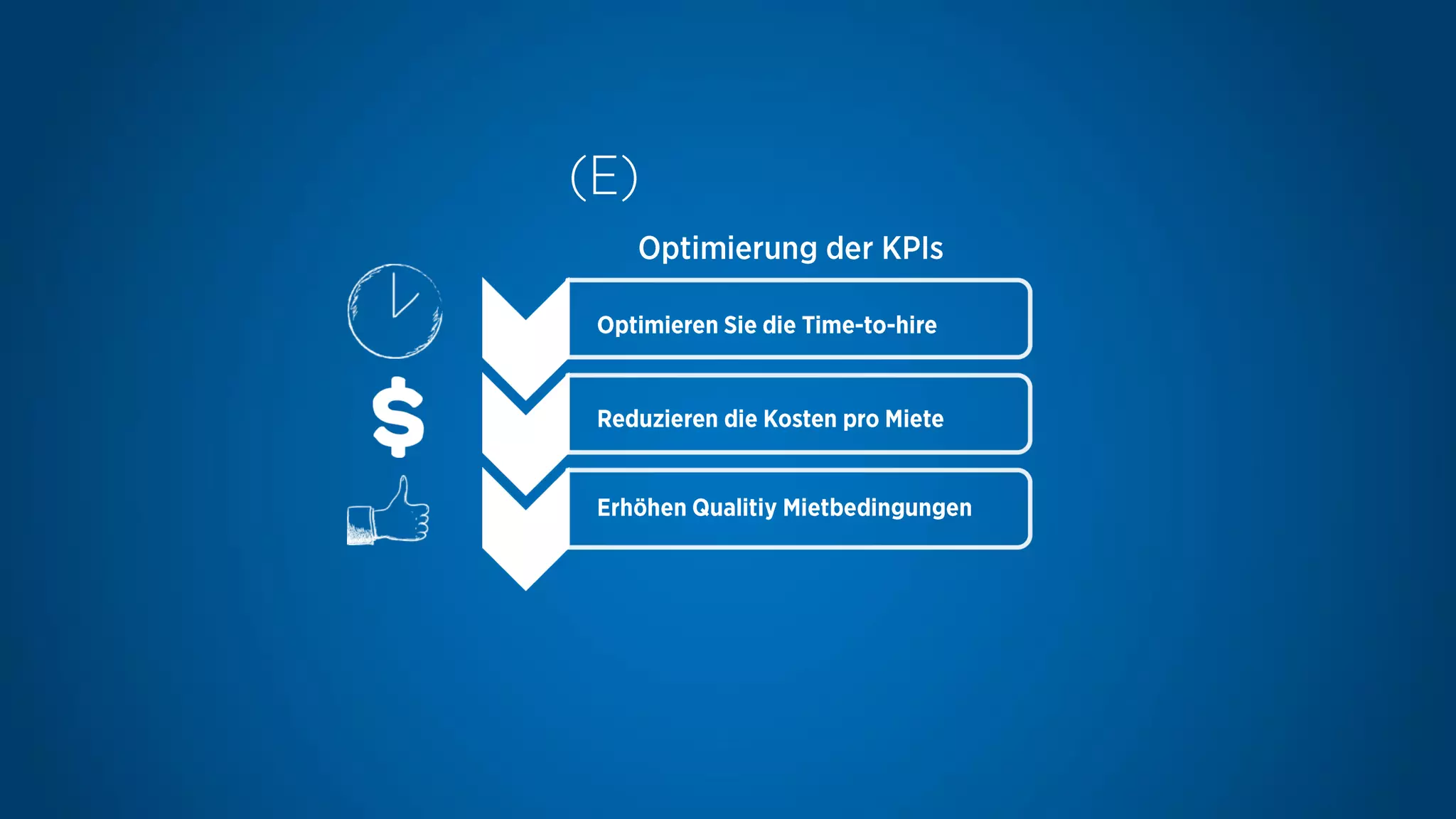 (E)

Optimierung der KPIs

$

Optimieren Sie die Time-to-hire

Reduzieren die Kosten pro Miete

Erhöhen Qualitiy Mietbedingungen